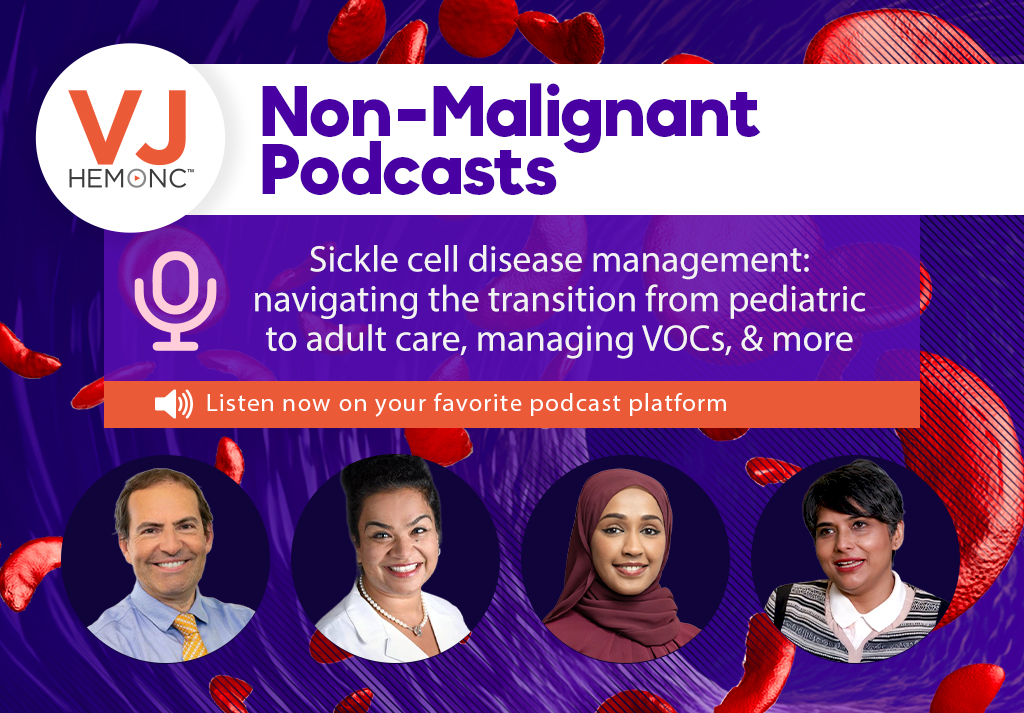 VJ HEMONC™

Non-Malignant Podcasts

Sickle cell disease management: navigating the transition from pediatric to adult care, managing VOCs, & more

Listen now on your favorite podcast platform